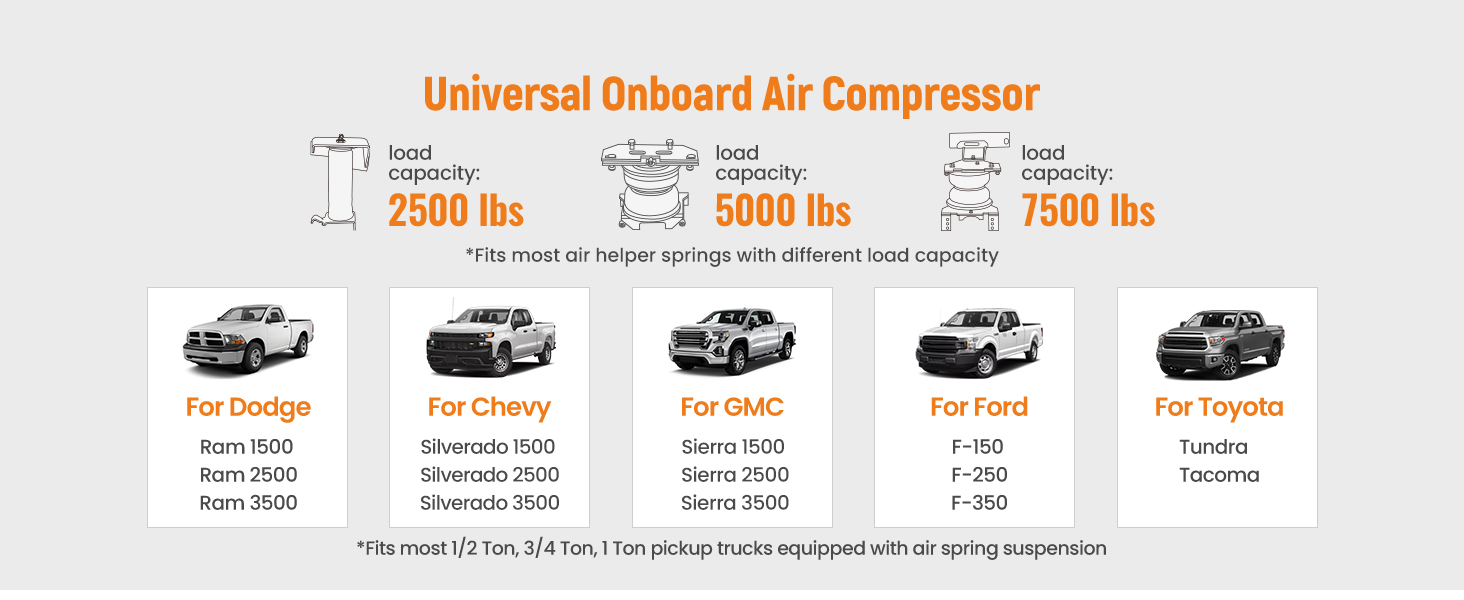 Universal Onboard Air Compressor

load capacity: 2500 lbs

load capacity: 5000 lbs

load capacity: 7500 lbs

*Fits most air helper springs with different load capacity

For Dodge
Ram 1500
Ram 2500
Ram 3500

For Chevy
Silverado 1500
Silverado 2500
Silverado 3500

For GMC
Sierra 1500
Sierra 2500
Sierra 3500

For Ford
F-150
F-250
F-350

For Toyota
Tundra
Tacoma

*Fits most 1/2 Ton, 3/4 Ton, 1 Ton pickup trucks equipped with air spring suspension